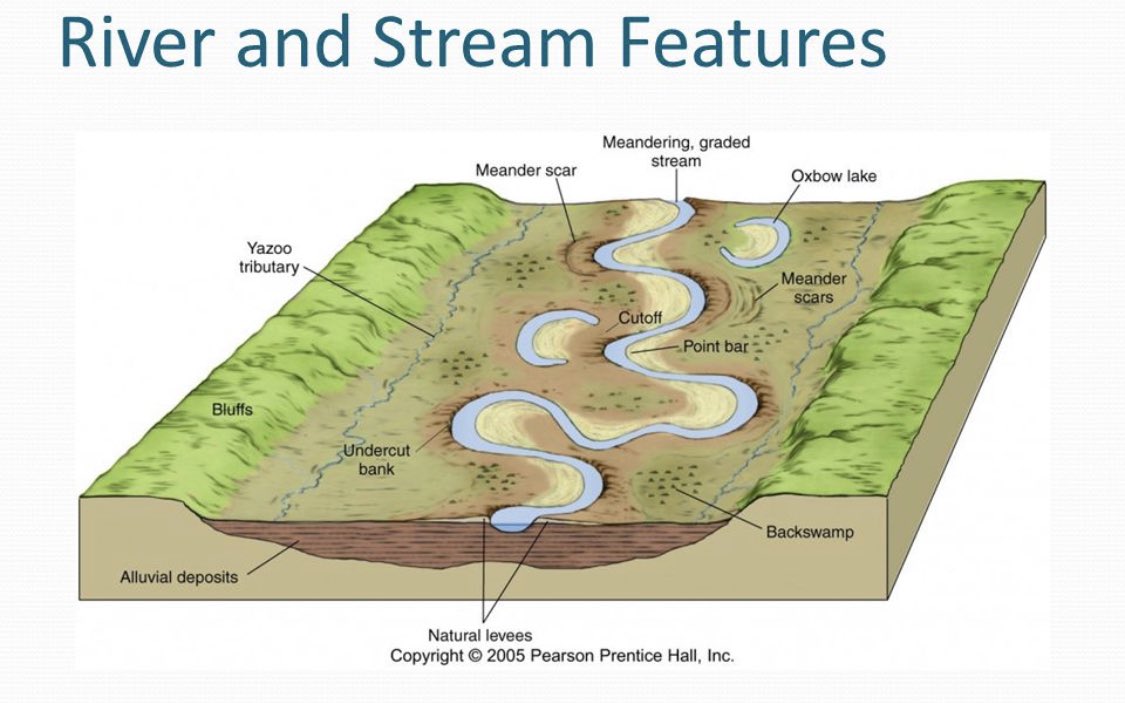 River and Stream Features

Meandering, graded stream

Meander scar

Oxbow lake

Yazoo tributary

Meander scars

Cutoff

Point bar

Bluffs

Undercut bank

Backswamp

Alluvial deposits

Natural levees

Copyright © 2005 Pearson Prentice Hall, Inc.